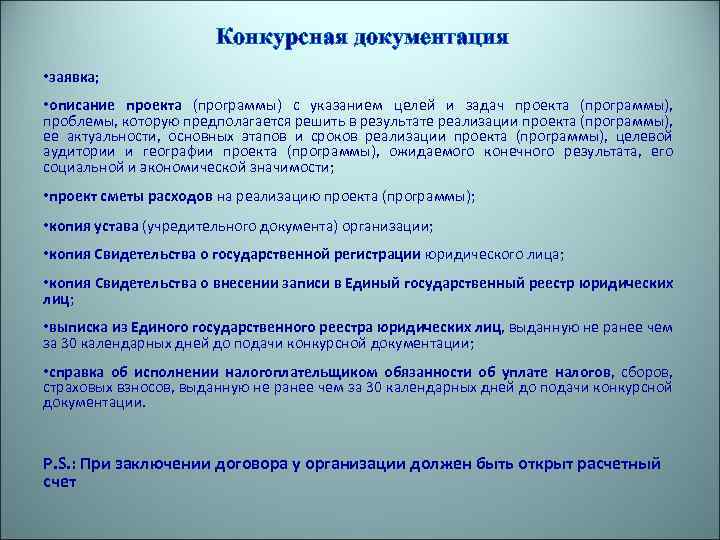 Конкурсная документация

•заявка;

•описание проекта (программы) с указанием целей и задач проекта (программы), проблемы, которую предполагается решить в результате реализации проекта (программы), ее актуальности, основных этапов и сроков реализации проекта (программы), целевой аудитории и географии проекта (программы), ожидаемого конечного результата, его социальной и экономической значимости;

•проект сметы расходов на реализацию проекта (программы);

•копия устава (учредительного документа) организации;

•копия Свидетельства о государственной регистрации юридического лица;

•копия Свидетельства о внесении записи в Единый государственный реестр юридических лиц;

•выписка из Единого государственного реестра юридических лиц, выданную не ранее чем за 30 календарных дней до подачи конкурсной документации;

•справка об исполнении налогоплательщиком обязанности об уплате налогов, сборов, страховых взносов, выданную не ранее чем за 30 календарных дней до подачи конкурсной документации.

P.S.: При заключении договора у организации должен быть открыт расчетный счет